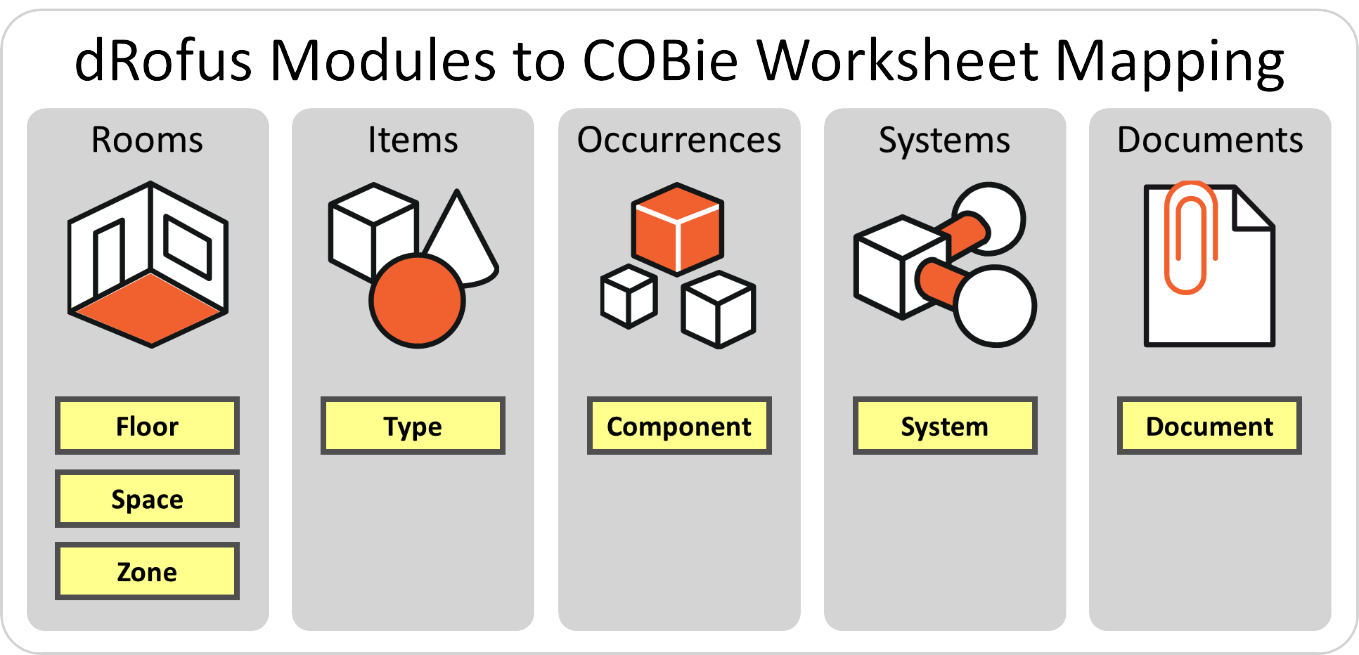 dRofus Modules to COBie Worksheet Mapping

Rooms

Floor

Space

Zone

Items

Type

Occurrences

Component

Systems

System

Documents

Document